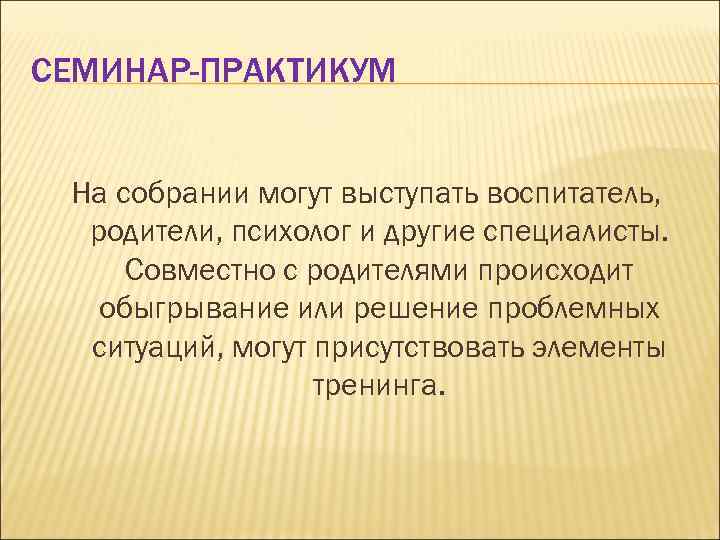 СЕМИНАР-ПРАКТИКУМ

На собрании могут выступать воспитатель, родители, психолог и другие специалисты. Совместно с родителями происходит обыгрывание или решение проблемных ситуаций, могут присутствовать элементы тренинга.